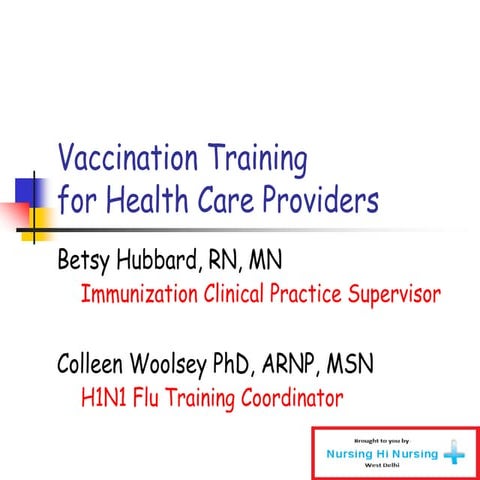 Vaccination Training for Health Care Providers

Betsy Hubbard, RN, MN

Immunization Clinical Practice Supervisor

Colleen Woolsey PhD, ARNP, MSN

H1N1 Flu Training Coordinator

Brought to you by

Nursing Hi Nursing

West Delhi